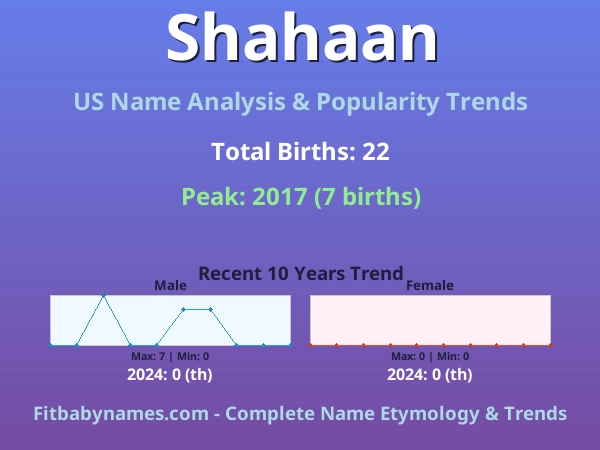 Shahaan

US Name Analysis & Popularity Trends

Total Births: 22

Peak: 2017 (7 births)

Recent 10 Years Trend

Male

Max: 7 | Min: 0

2024: 0 (th)

Female

Max: 0 | Min: 0

2024: 0 (th)

Fitbabynames.com - Complete Name Etymology & Trends